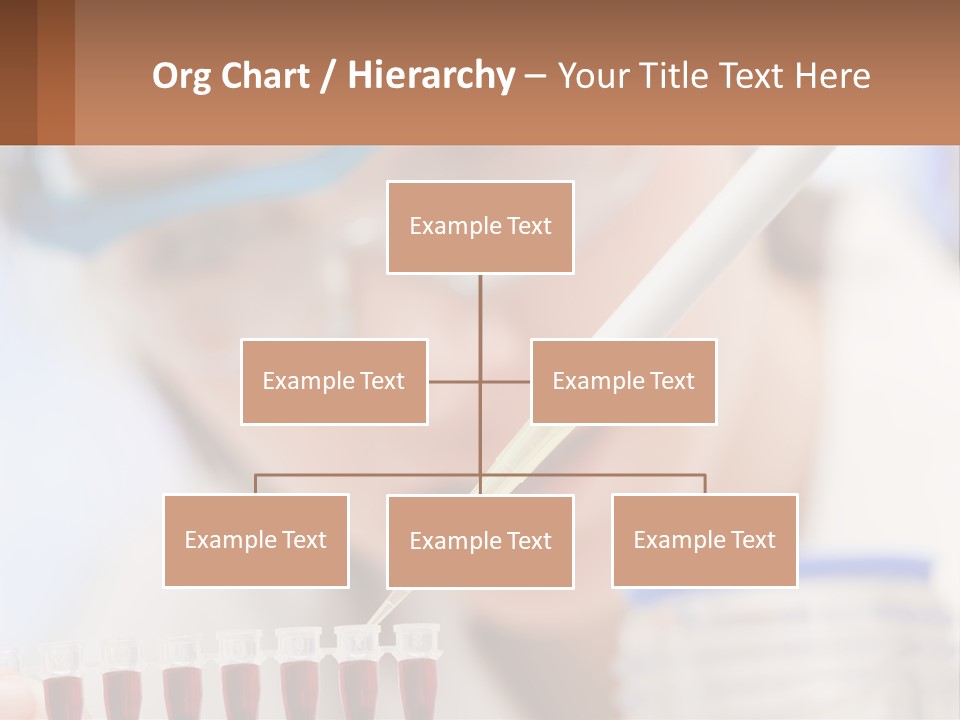 Org Chart / Hierarchy – Your Title Text Here

Example Text

Example Text

Example Text

Example Text

Example Text

Example Text